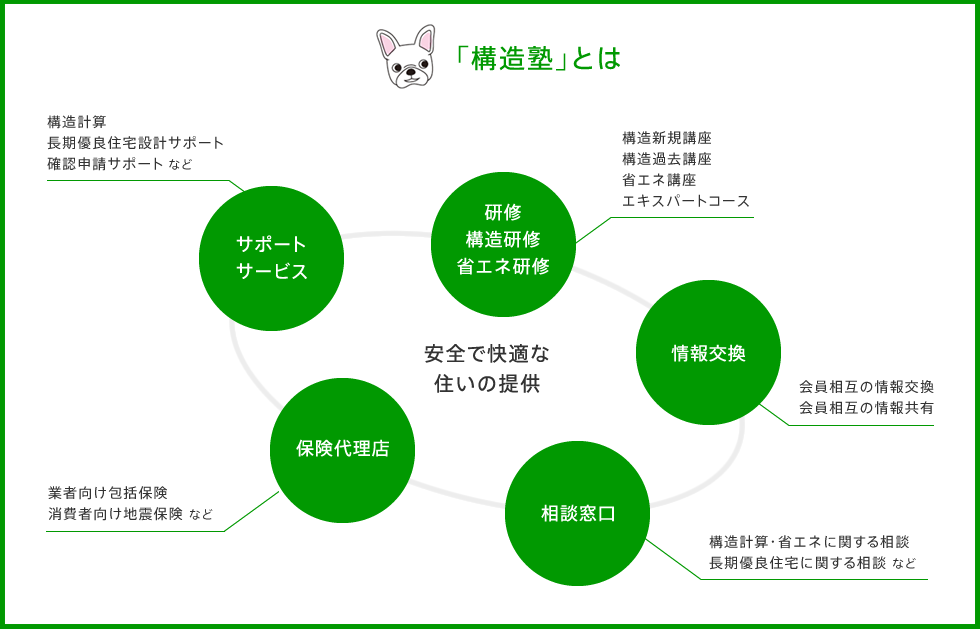 「構造塾」とは

構造計算
長期優良住宅設計サポート
確認申請サポート など

サポート
サービス

研修
構造研修
省エネ研修

構造新規講座
構造過去講座
省エネ講座
エキスパートコース

安全で快適な
住いの提供

情報交換

会員相互の情報交換
会員相互の情報共有

保険代理店

業者向け包括保険
消費者向け地震保険 など

相談窓口

構造計算･省エネに関する相談
長期優良住宅に関する相談 など